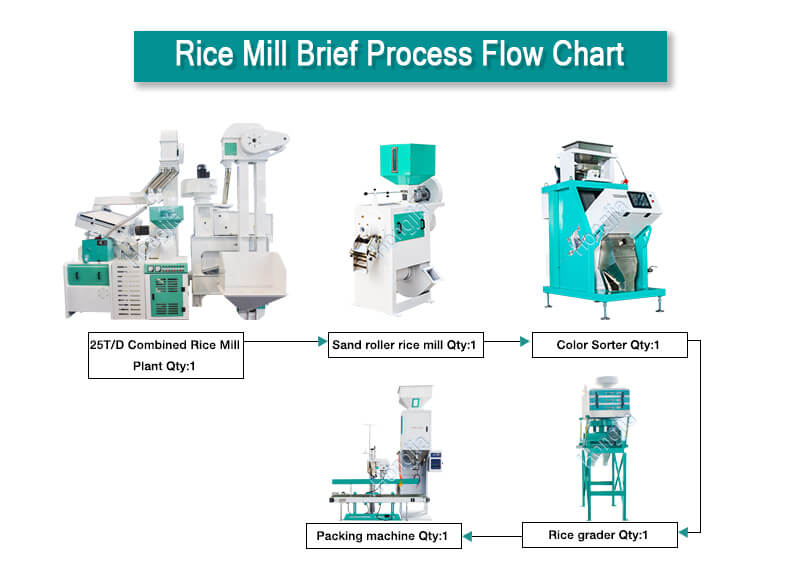 Rice Mill Brief Process Flow Chart

25T/D Combined Rice Mill Plant Qty:1

Sand roller rice mill Qty:1

Color Sorter Qty:1

Rice grader Qty:1

Packing machine Qty:1